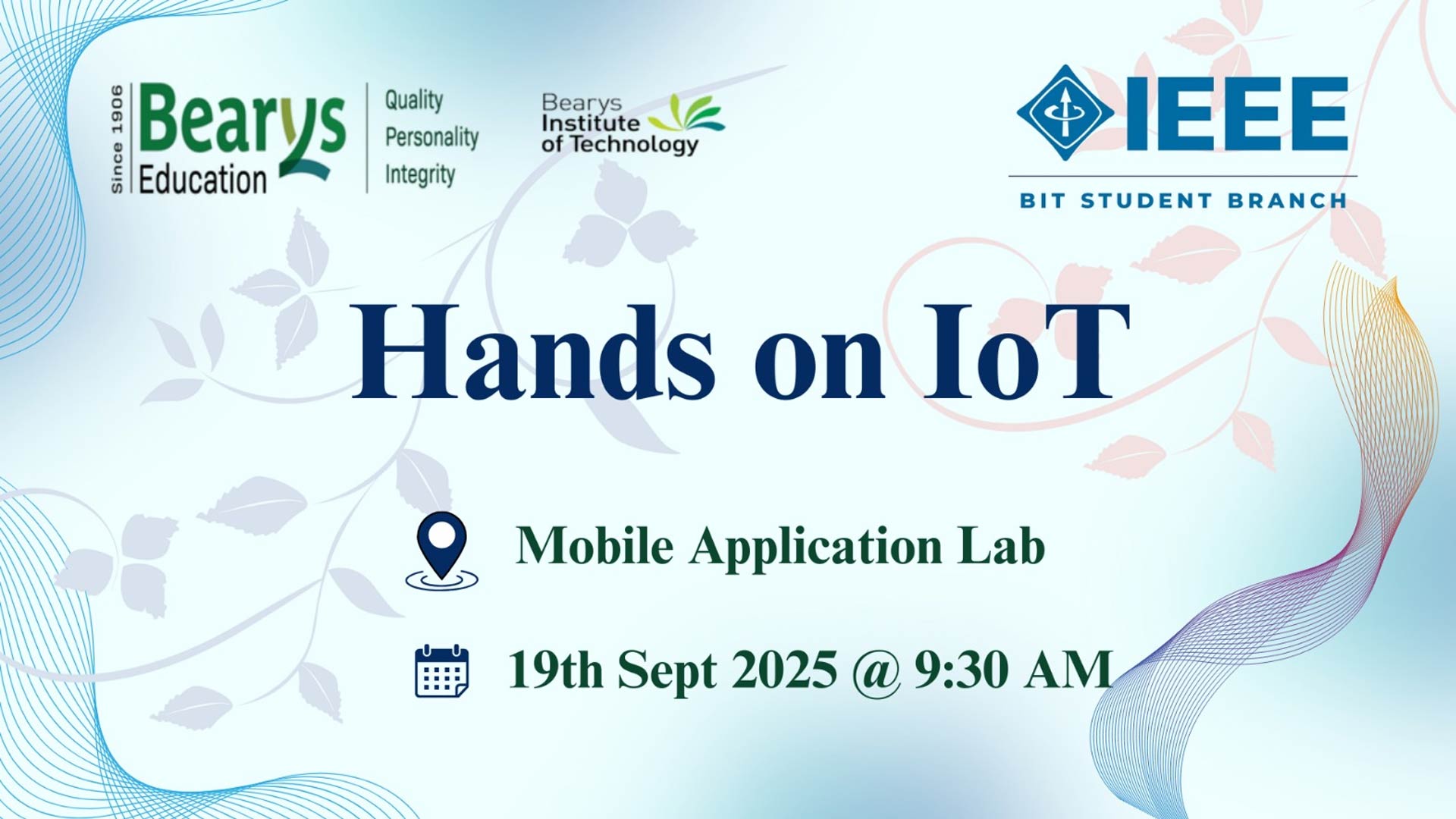 Since 1906
Bearys
Education

Quality
Personality
Integrity

Bearys
Institute
of Technology

IEEE
BIT STUDENT BRANCH

Hands on IoT

Mobile Application Lab

19th Sept 2025 @ 9:30 AM